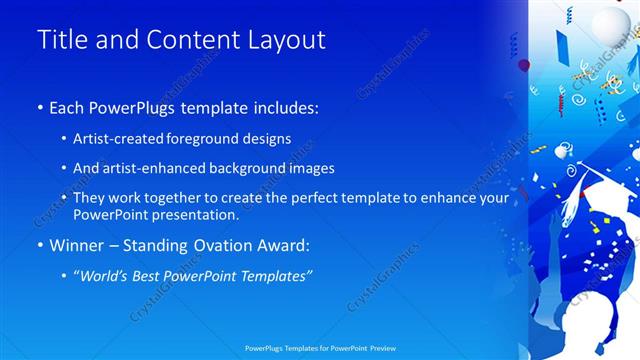 Title and Content Layout

• Each PowerPlugs template includes:

• Artist-created foreground designs

• And artist-enhanced background images

• They work together to create the perfect template to enhance your PowerPoint presentation.

• Winner – Standing Ovation Award:

• "World's Best PowerPoint Templates"

PowerPlugs Templates for PowerPoint Preview

CrystalGraphics